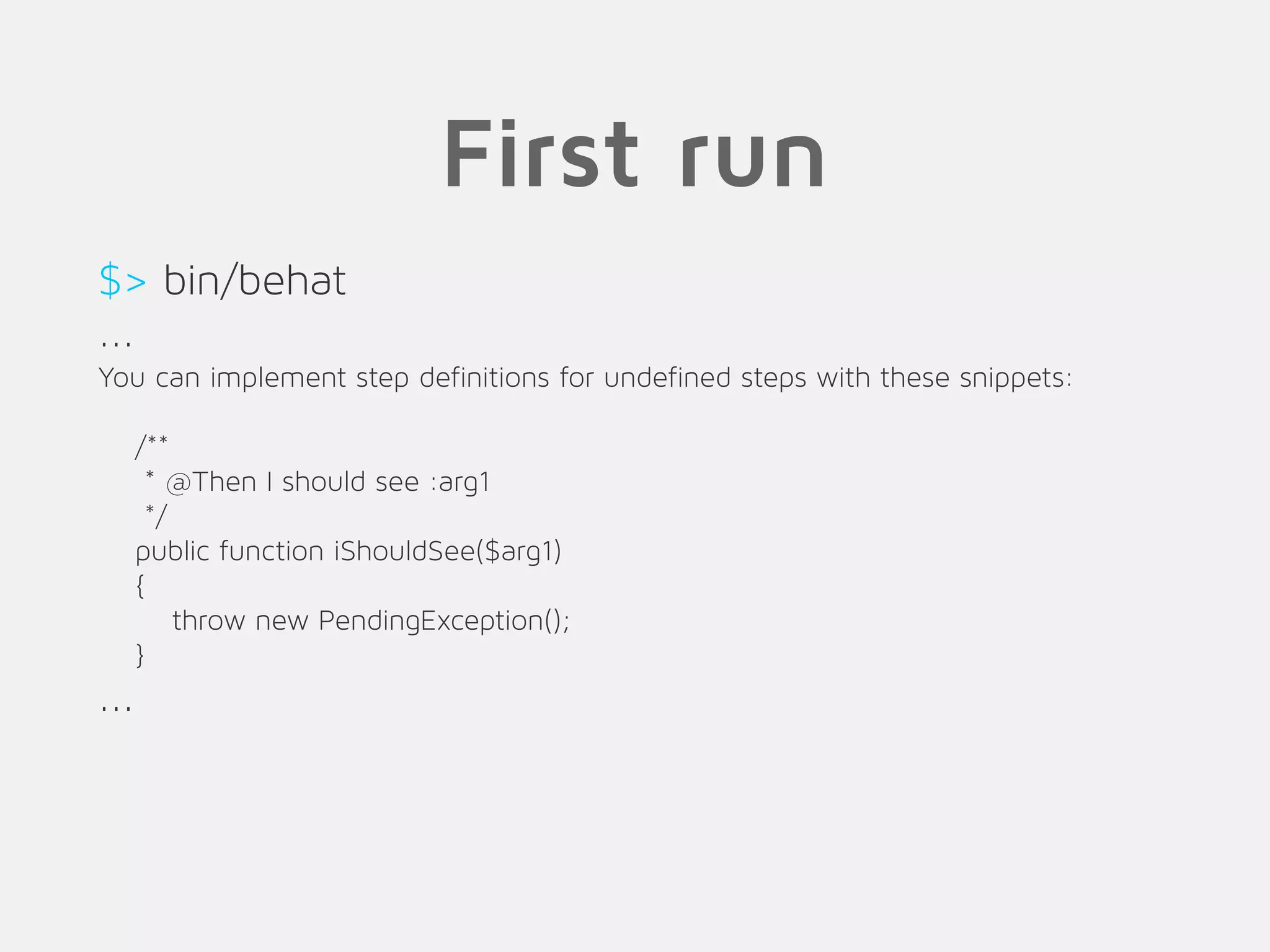 First run

$> bin/behat

...

You can implement step definitions for undefined steps with these snippets:

/**
 * @Then I should see :arg1
 */
public function iShouldSee($arg1)
{
    throw new PendingException();
}

...